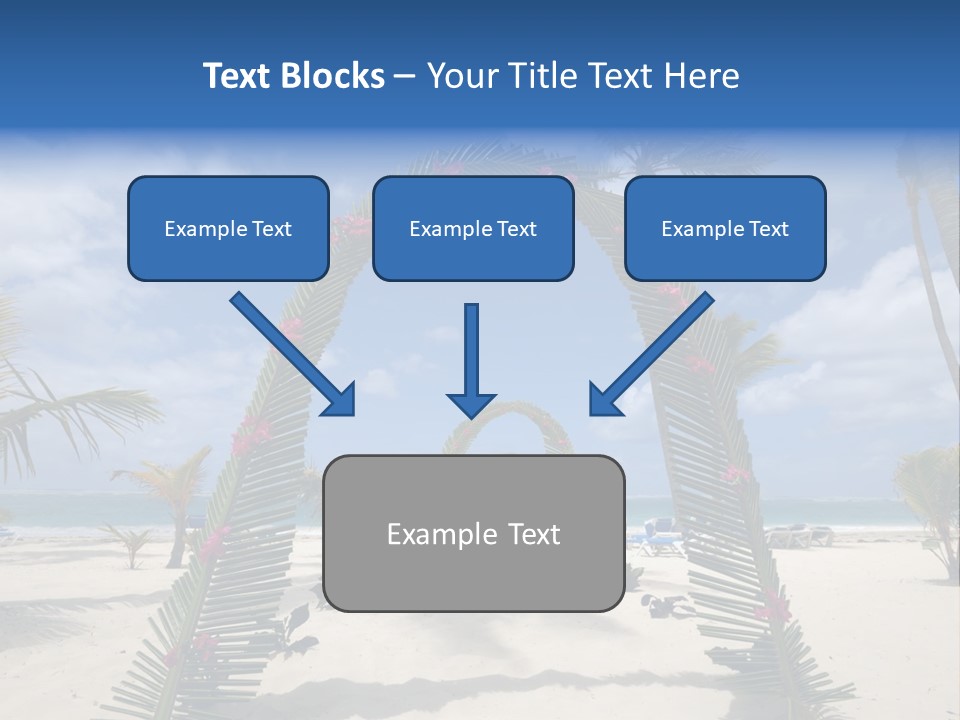 Text Blocks – Your Title Text Here

Example Text

Example Text

Example Text

Example Text